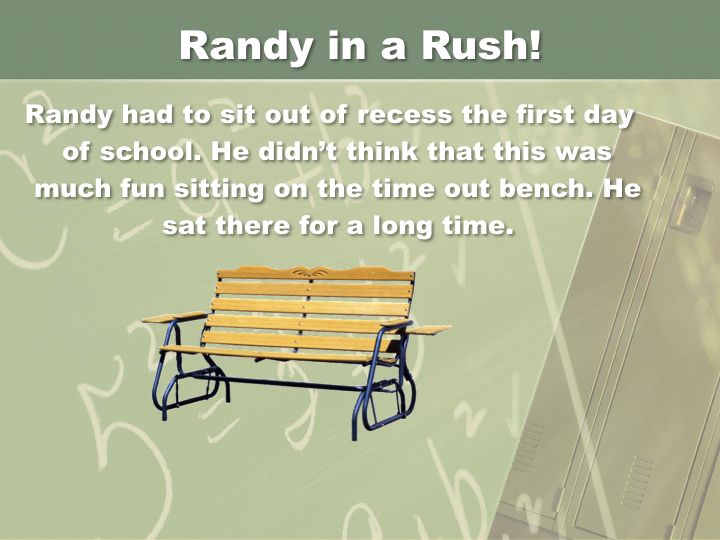 Randy in a Rush!

Randy had to sit out of recess the first day of school. He didn't think that this was much fun sitting on the time out bench. He sat there for a long time.